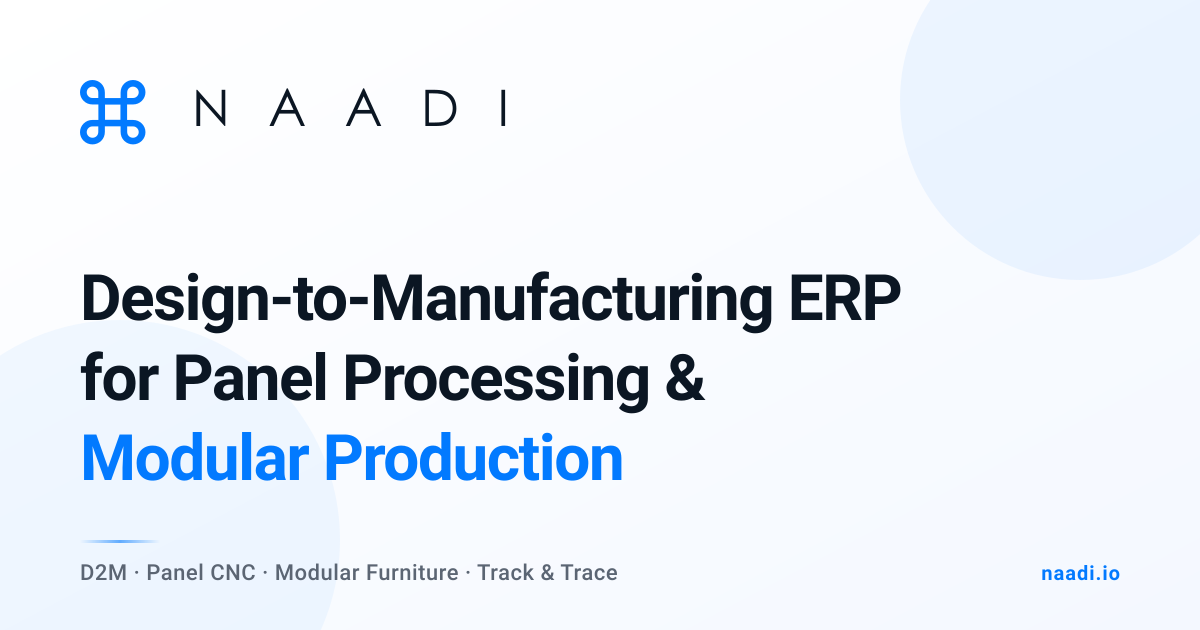 NAADI

Design-to-Manufacturing ERP for Panel Processing & Modular Production

D2M · Panel CNC · Modular Furniture · Track & Trace

naadi.io